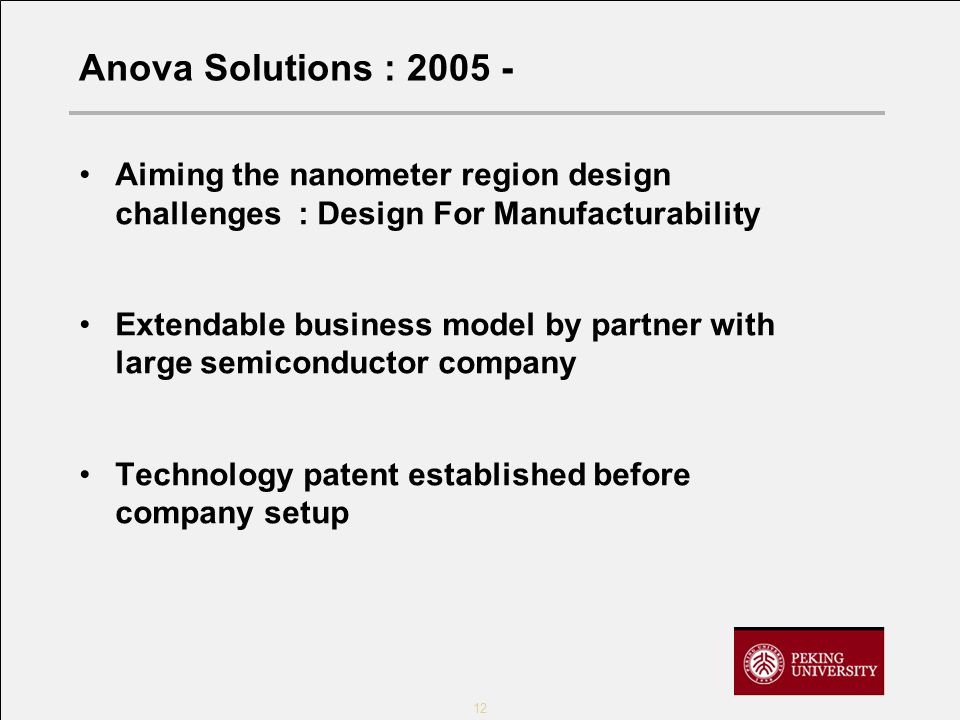 Anova Solutions : 2005 -

• Aiming the nanometer region design challenges : Design For Manufacturability

• Extendable business model by partner with large semiconductor company

• Technology patent established before company setup

PEKING UNIVERSITY

12